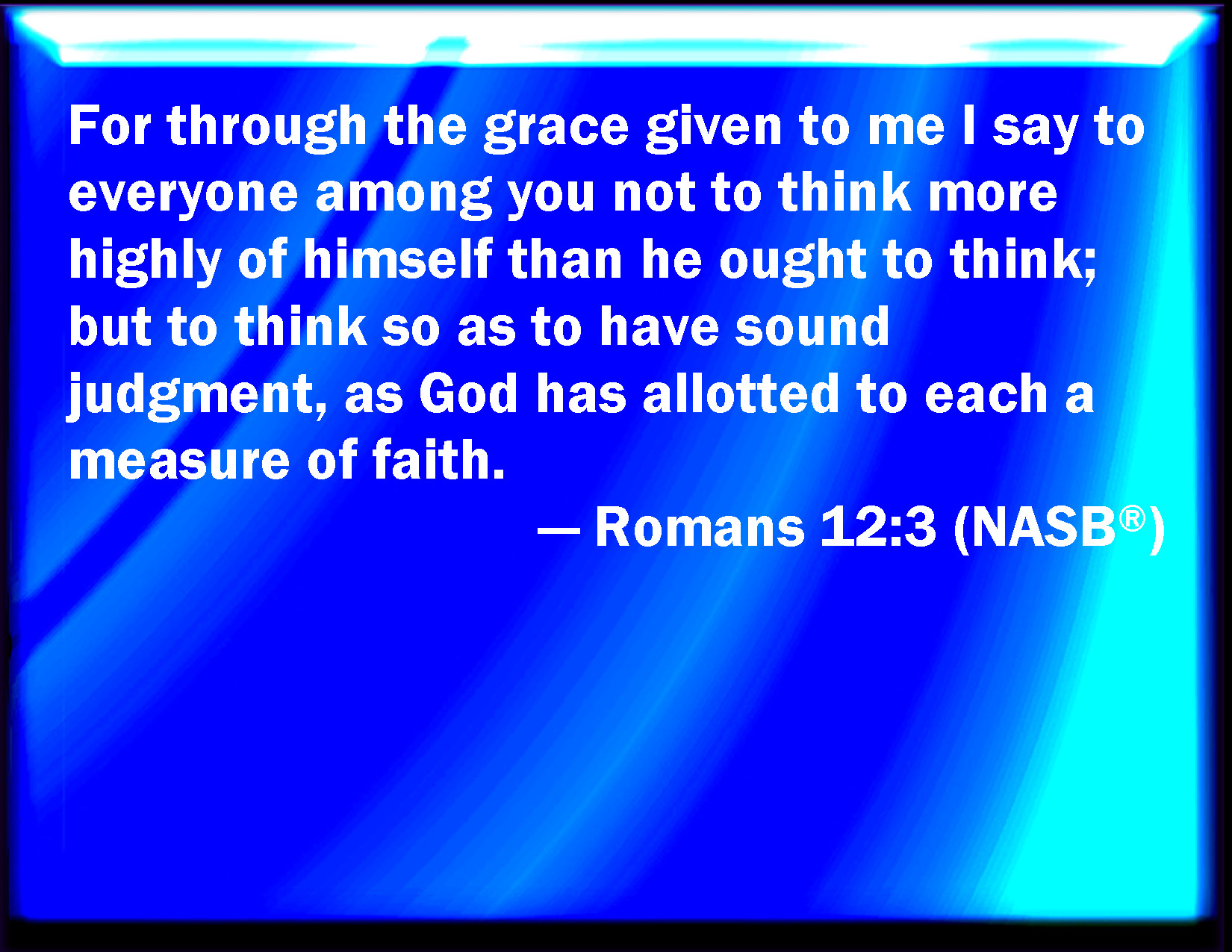 For through the grace given to me I say to everyone among you not to think more highly of himself than he ought to think; but to think so as to have sound judgment, as God has allotted to each a measure of faith.

— Romans 12:3 (NASB®)